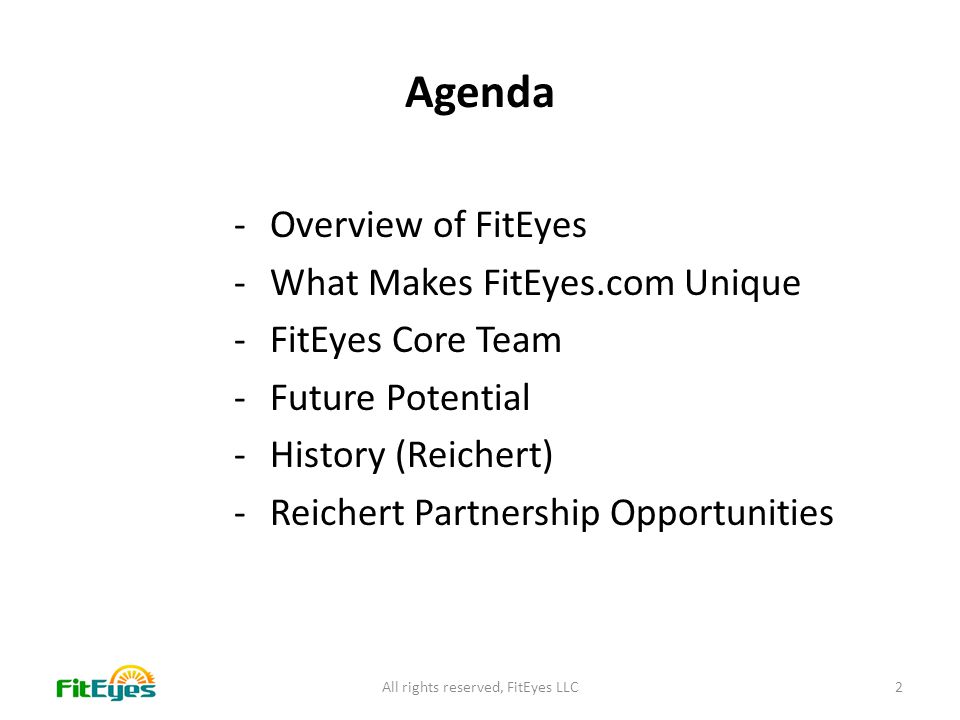 Agenda

- Overview of FitEyes
- What Makes FitEyes.com Unique
- FitEyes Core Team
- Future Potential
- History (Reichert)
- Reichert Partnership Opportunities

FitEyes

All rights reserved, FitEyes LLC

2